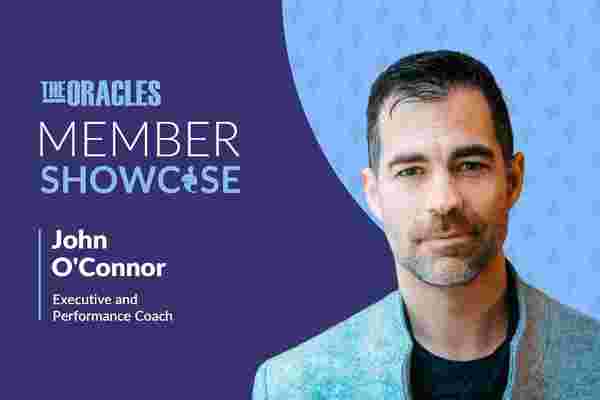 THE ORACLES

MEMBER
SHOWCASE

John O'Connor

Executive and Performance Coach